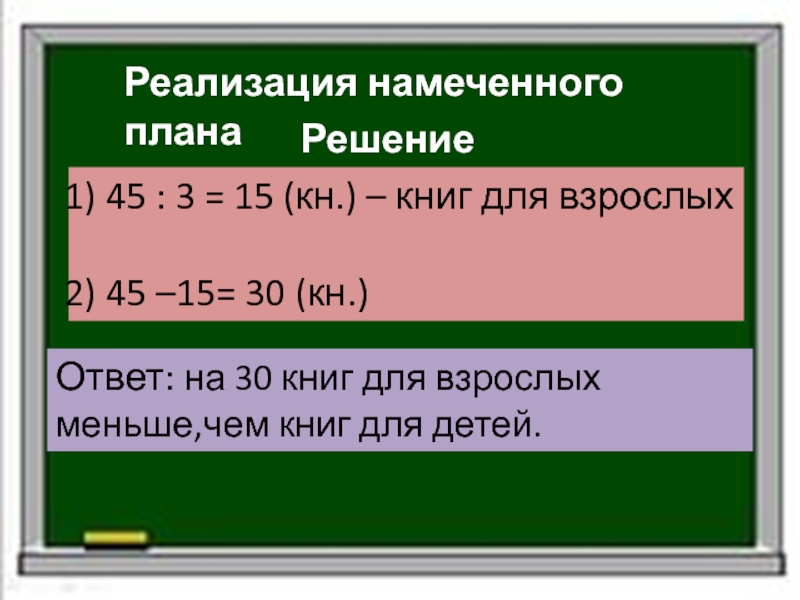 Реализация намеченного плана

Решение

1) 45 : 3 = 15 (кн.) – книг для взрослых

2) 45 –15= 30 (кн.)

Ответ: на 30 книг для взрослых меньше,чем книг для детей.